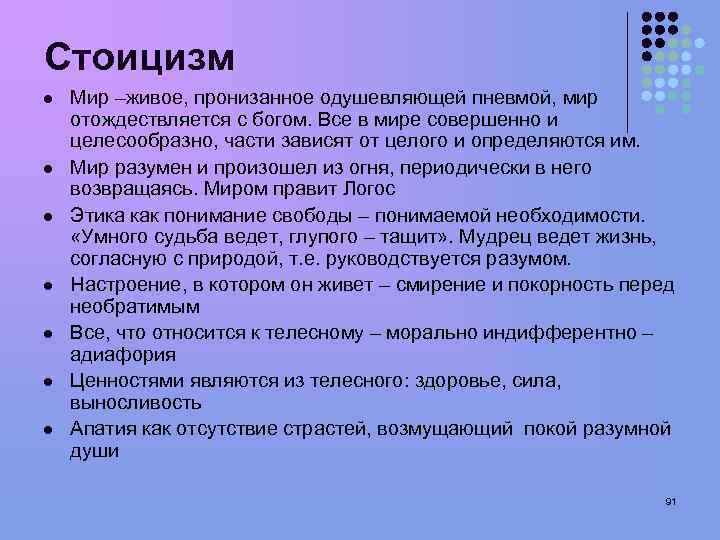 Стоицизм

- Мир –живое, пронизанное одушевляющей пневмой, мир отождествляется с богом. Все в мире совершенно и целесообразно, части зависят от целого и определяются им.
- Мир разумен и произошел из огня, периодически в него возвращаясь. Миром правит Логос
- Этика как понимание свободы – понимаемой необходимости. «Умного судьба ведет, глупого – тащит». Мудрец ведет жизнь, согласную с природой, т.е. руководствуется разумом.
- Настроение, в котором он живет – смирение и покорность перед необратимым
- Все, что относится к телесному – морально индифферентно – адиафория
- Ценностями являются из телесного: здоровье, сила, выносливость
- Апатия как отсутствие страстей, возмущающий покой разумной души

91